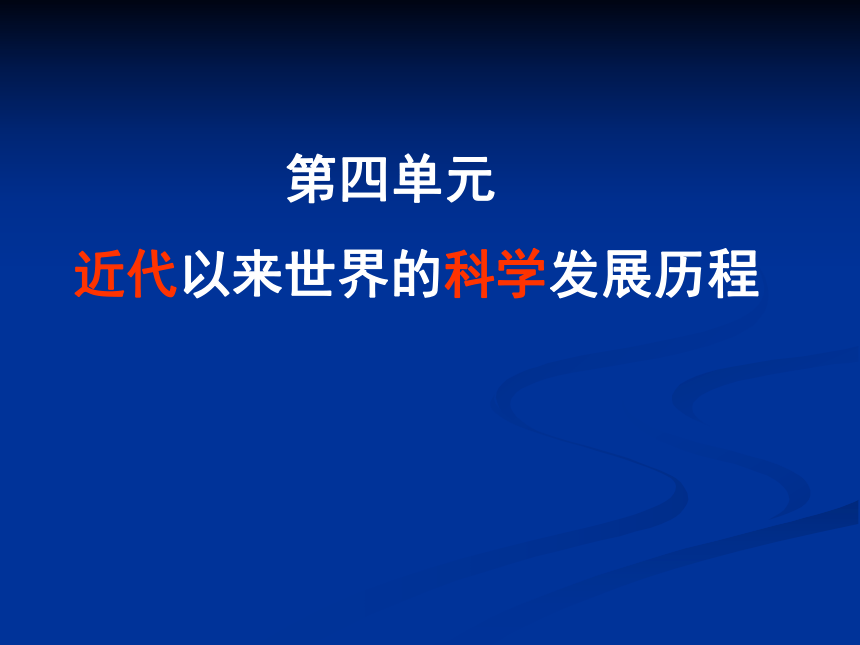 第四单元

近代以来世界的科学发展历程